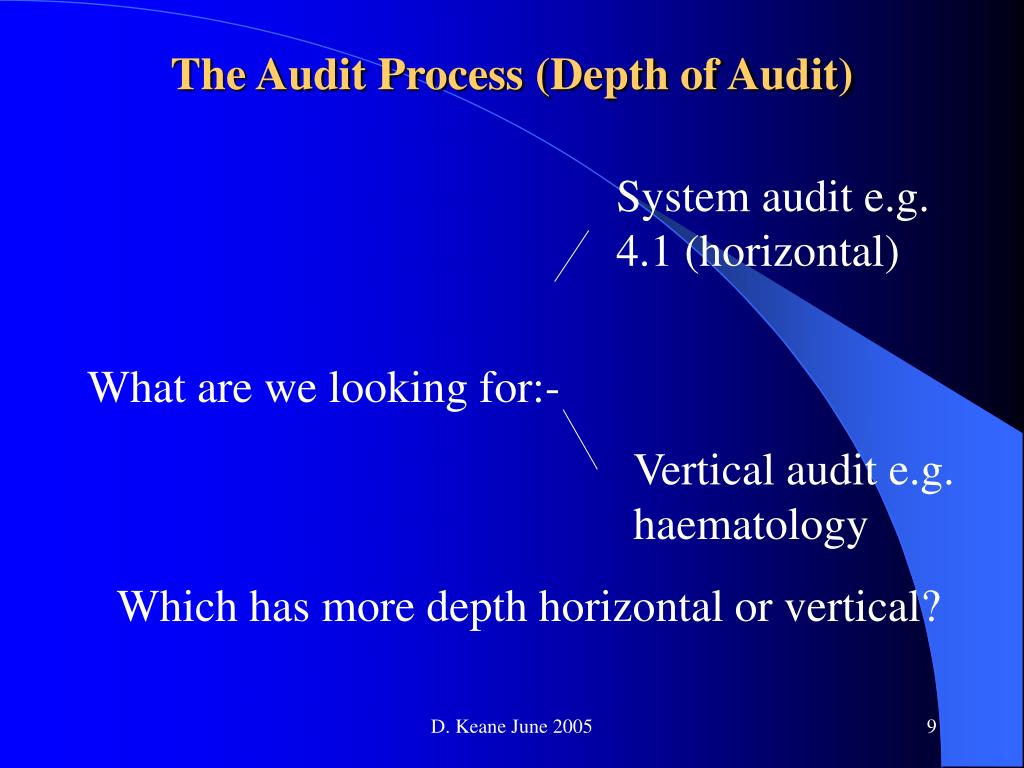 The Audit Process (Depth of Audit)

System audit e.g. 4.1 (horizontal)

What are we looking for:-

Vertical audit e.g. haematology

Which has more depth horizontal or vertical?

D. Keane June 2005

9